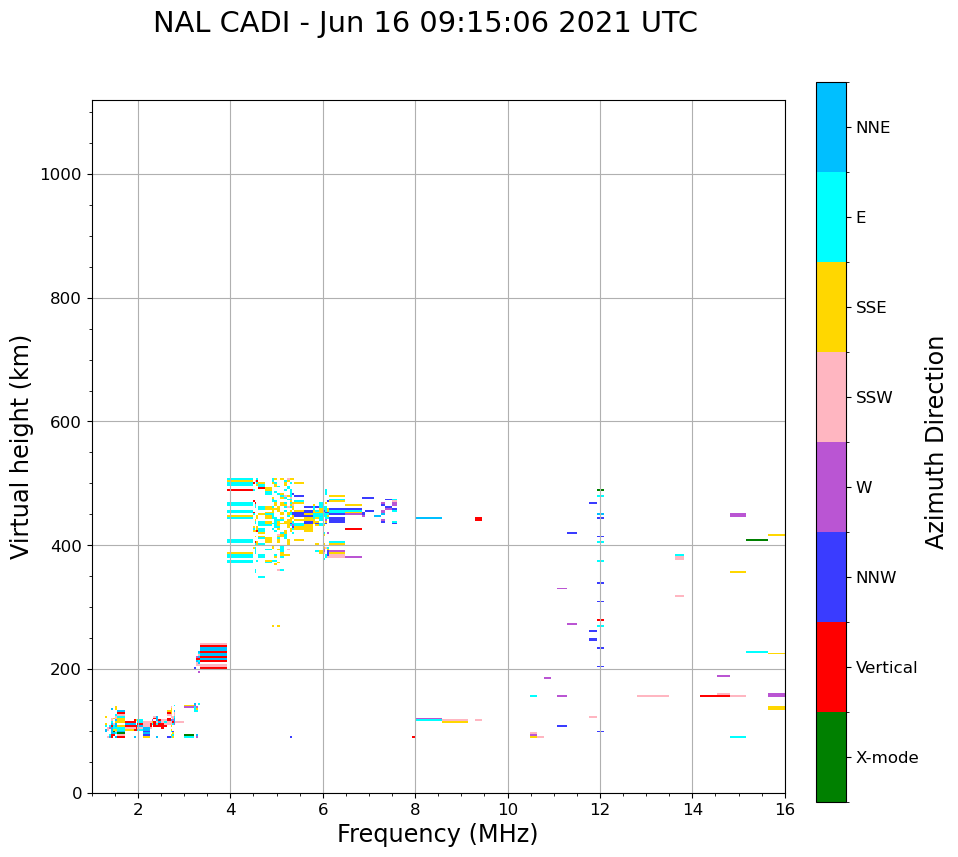 NAL CADI - Jun 16 09:15:06 2021 UTC

Virtual height (km)

1000
800
600
400
200
0

2
4
6
8
10
12
14
16

Frequency (MHz)

NNE
E
SSE
SSW
W
NNW
Vertical
X-mode

Azimuth Direction